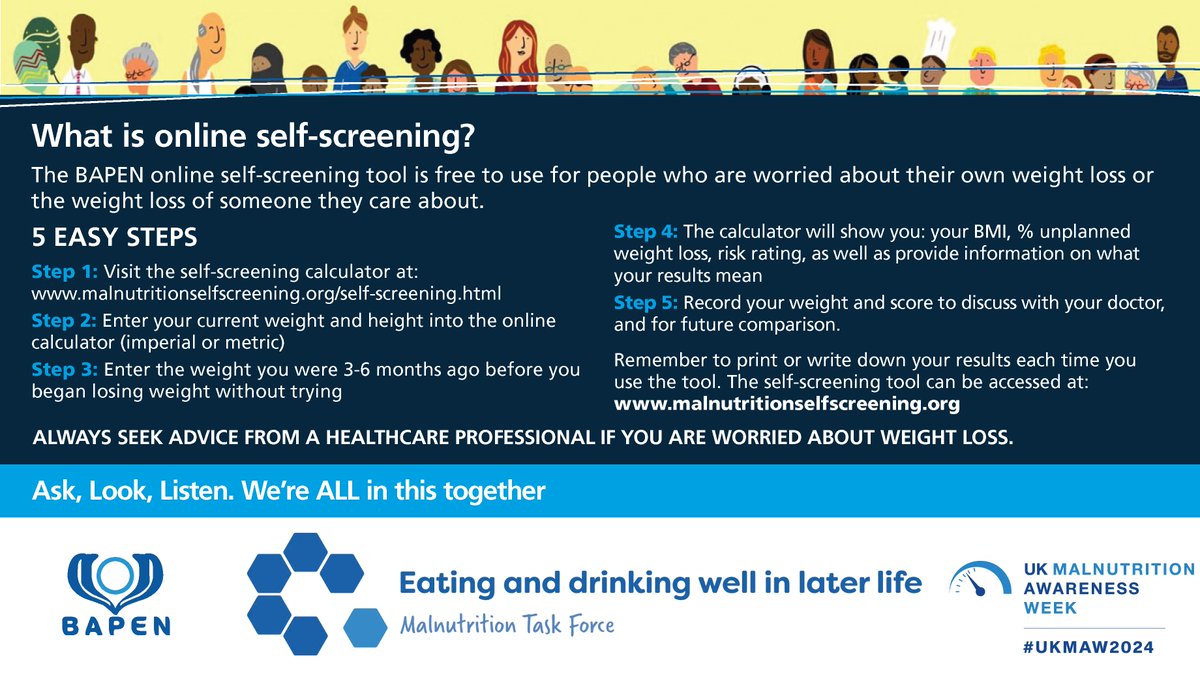 What is online self-screening?

The BAPEN online self-screening tool is free to use for people who are worried about their own weight loss or the weight loss of someone they care about.

5 EASY STEPS

Step 1: Visit the self-screening calculator at: www.malnutritionselfscreening.org/self-screening.html

Step 2: Enter your current weight and height into the online calculator (imperial or metric)

Step 3: Enter the weight you were 3-6 months ago before you began losing weight without trying

Step 4: The calculator will show you: your BMI, % unplanned weight loss, risk rating, as well as provide information on what your results mean

Step 5: Record your weight and score to discuss with your doctor, and for future comparison.

Remember to print or write down your results each time you use the tool. The self-screening tool can be accessed at: www.malnutritionselfscreening.org

ALWAYS SEEK ADVICE FROM A HEALTHCARE PROFESSIONAL IF YOU ARE WORRIED ABOUT WEIGHT LOSS.

Ask, Look, Listen. We're ALL in this together

BAPEN

Eating and drinking well in later life

Malnutrition Task Force

UK MALNUTRITION AWARENESS WEEK

#UKMAW2024